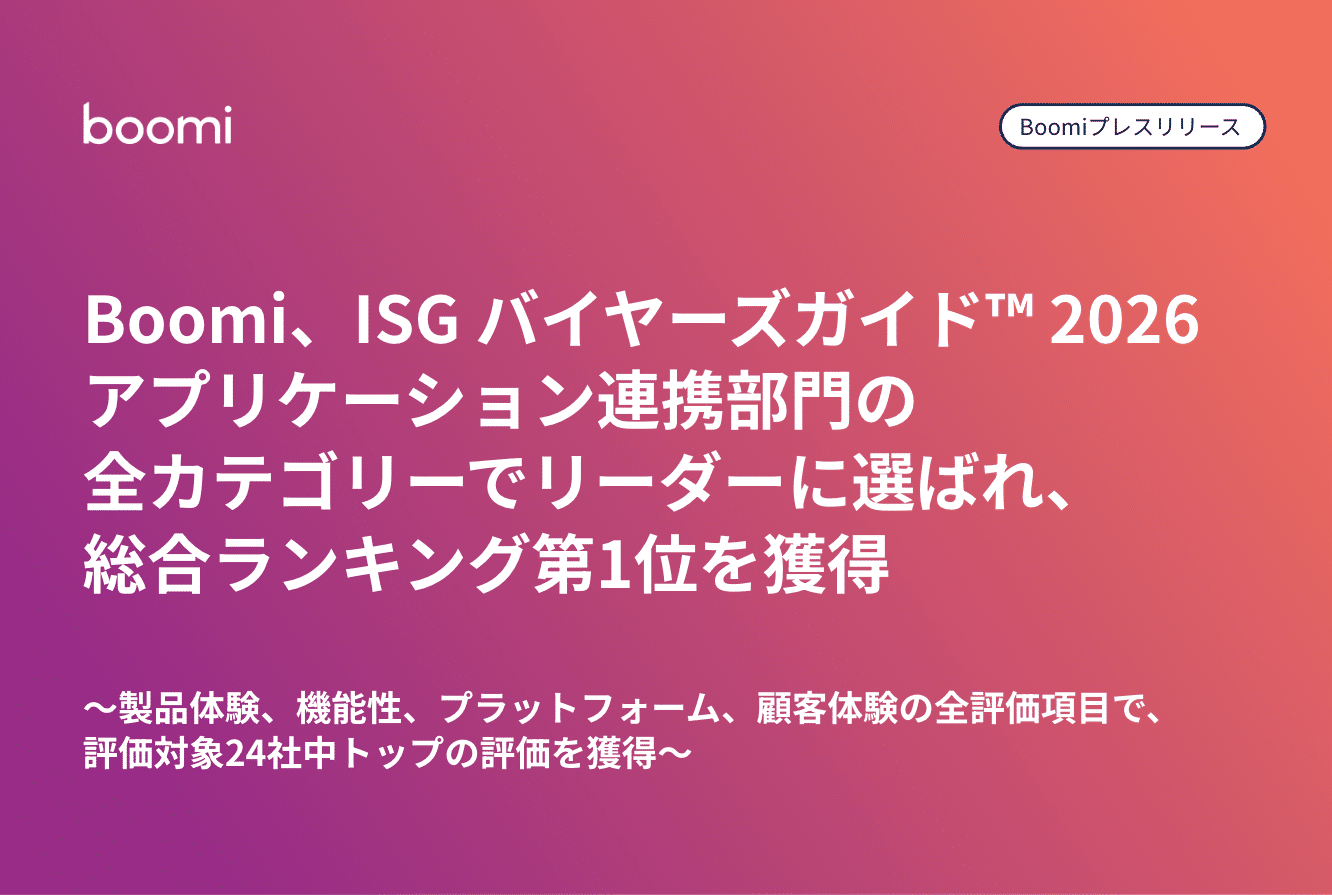 boomi

Boomiプレスリリース

Boomi、ISG バイヤーズガイド™ 2026 アプリケーション連携部門の全カテゴリーでリーダーに選ばれ、総合ランキング第1位を獲得

〜製品体験、機能性、プラットフォーム、顧客体験の全評価項目で、評価対象24社中トップの評価を獲得〜